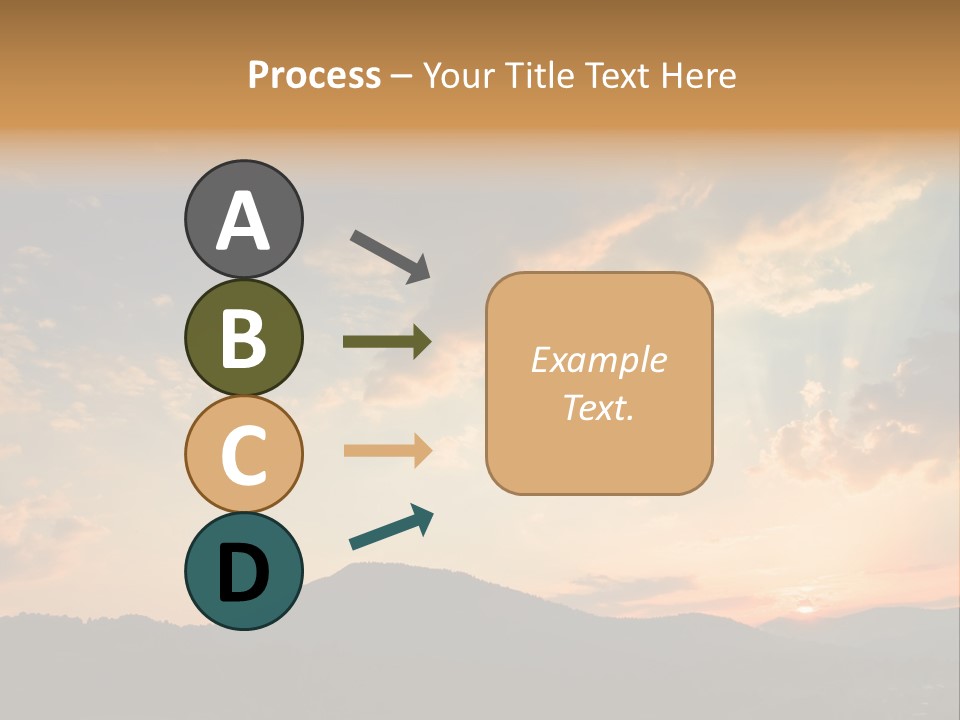 Process – Your Title Text Here

A

B

C

D

Example Text.